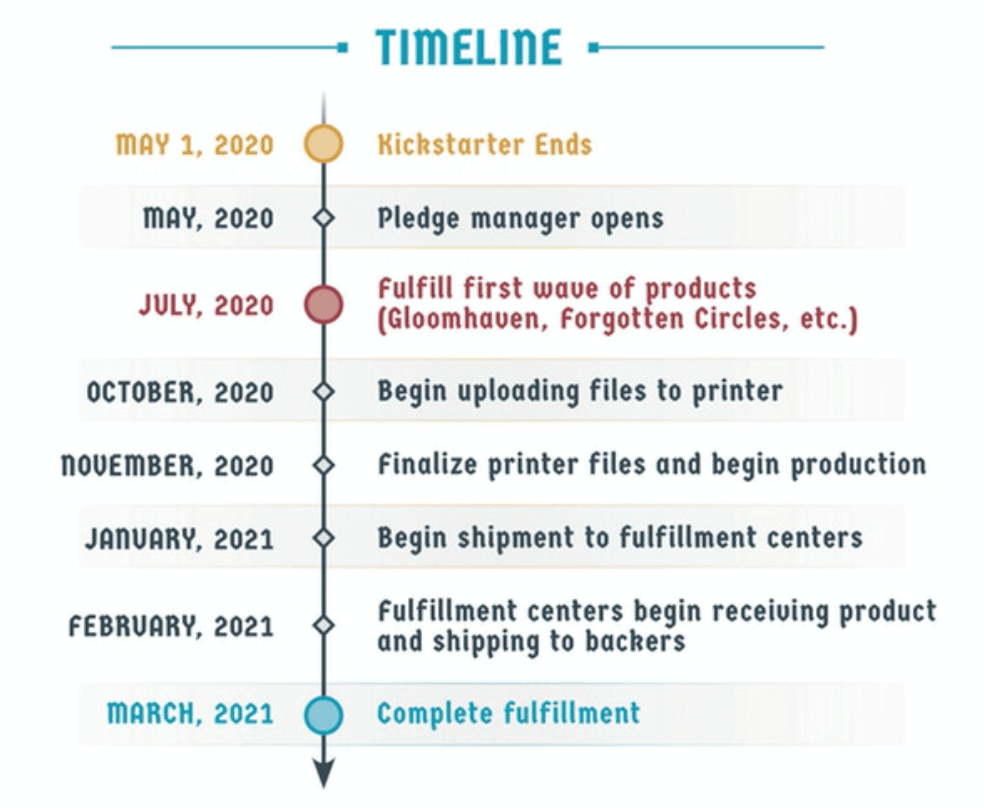 TIMELINE

MAY 1, 2020 Kickstarter Ends

MAY, 2020 Pledge manager opens

JULY, 2020 Fulfill first wave of products (Gloomhaven, Forgotten Circles, etc.)

OCTOBER, 2020 Begin uploading files to printer

NOVEMBER, 2020 Finalize printer files and begin production

JANUARY, 2021 Begin shipment to fulfillment centers

FEBRUARY, 2021 Fulfillment centers begin receiving product and shipping to backers

MARCH, 2021 Complete fulfillment